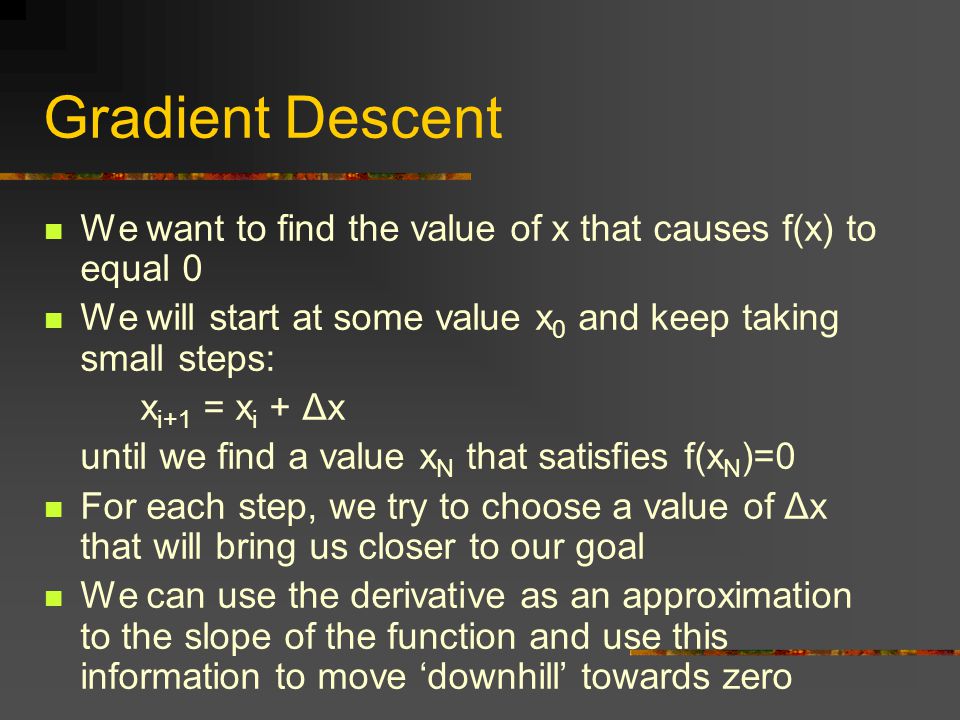 Gradient Descent

- We want to find the value of x that causes f(x) to equal 0
- We will start at some value $x_0$ and keep taking small steps:

$x_{i+1} = x_i + \Delta x$

until we find a value $x_N$ that satisfies $f(x_N)=0$
- For each step, we try to choose a value of $\Delta x$ that will bring us closer to our goal
- We can use the derivative as an approximation to the slope of the function and use this information to move ‘downhill’ towards zero